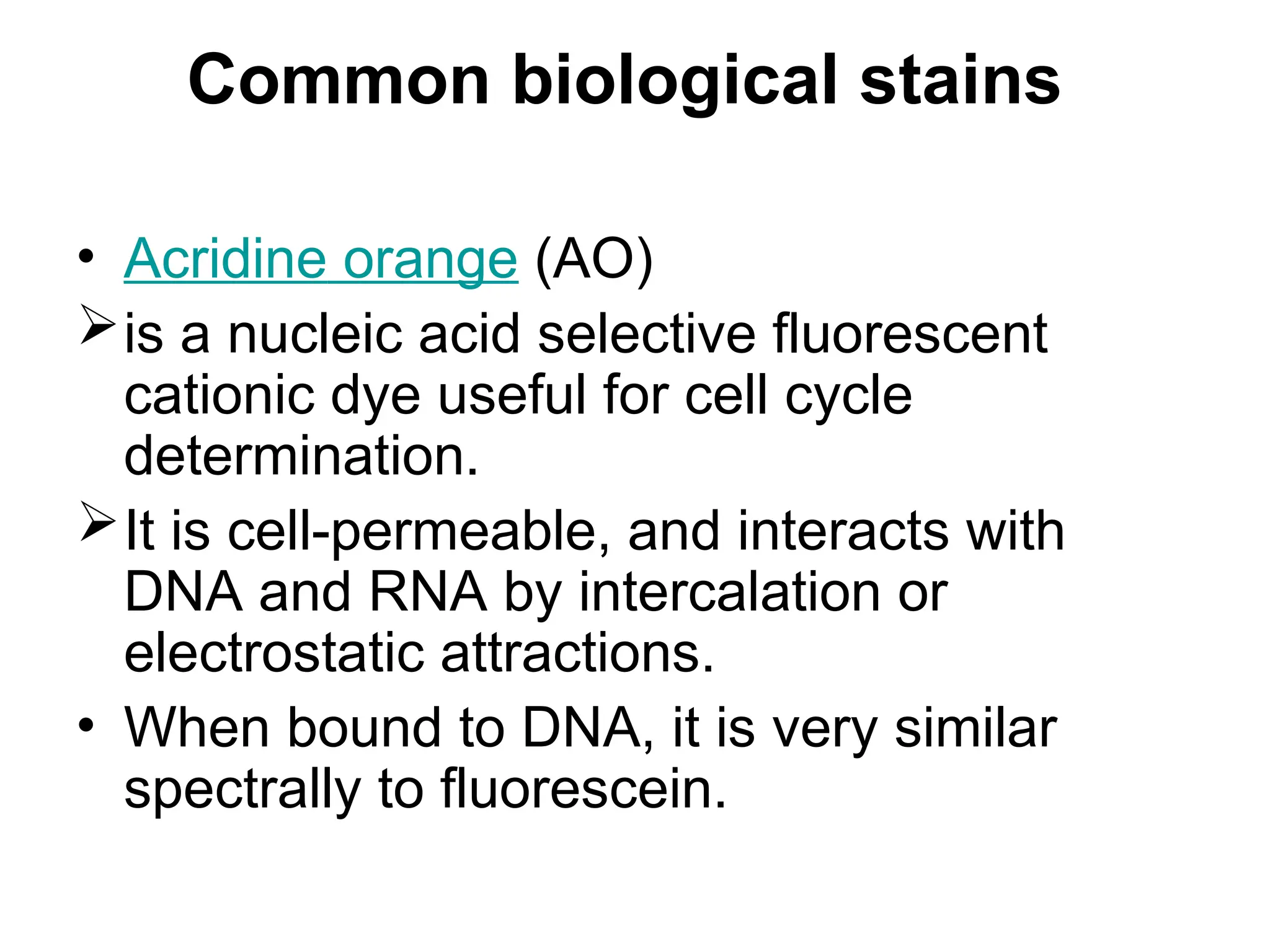 Common biological stains

• Acridine orange (AO)

➢ is a nucleic acid selective fluorescent cationic dye useful for cell cycle determination.

➢ It is cell-permeable, and interacts with DNA and RNA by intercalation or electrostatic attractions.

• When bound to DNA, it is very similar spectrally to fluorescein.